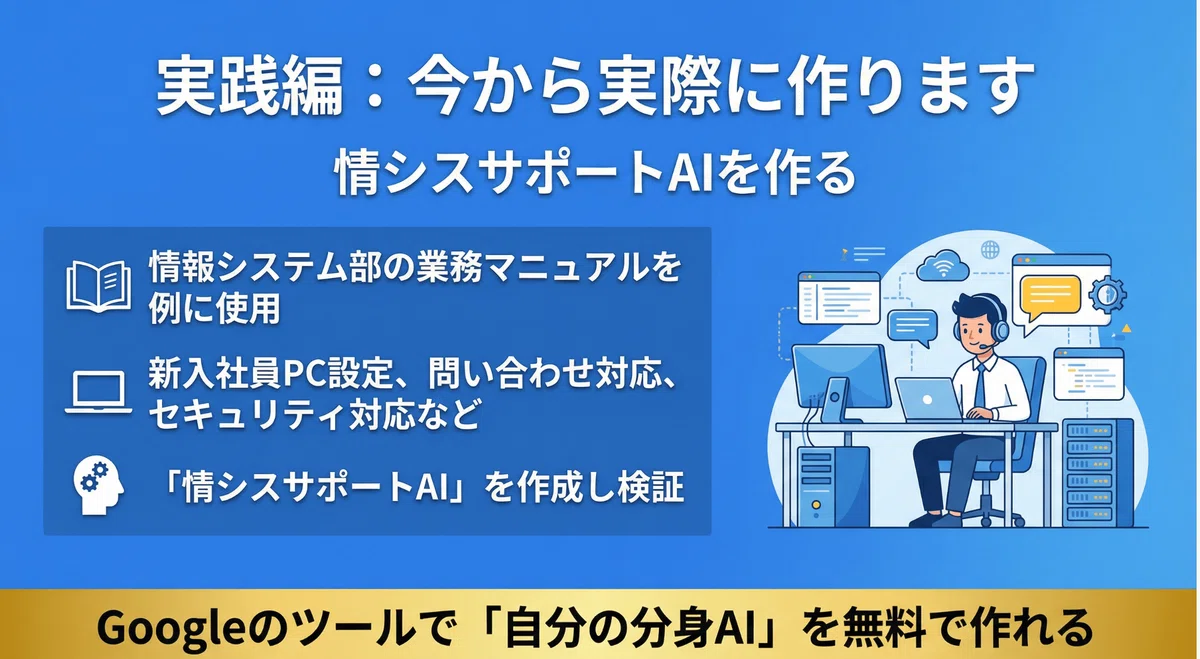 実践編：今から実際に作ります

情シスサポートAIを作る

情報システム部の業務マニュアルを例に使用

新入社員PC設定、問い合わせ対応、セキュリティ対応など

「情シスサポートAI」を作成し検証

Googleのツールで「自分の分身AI」を無料で作れる